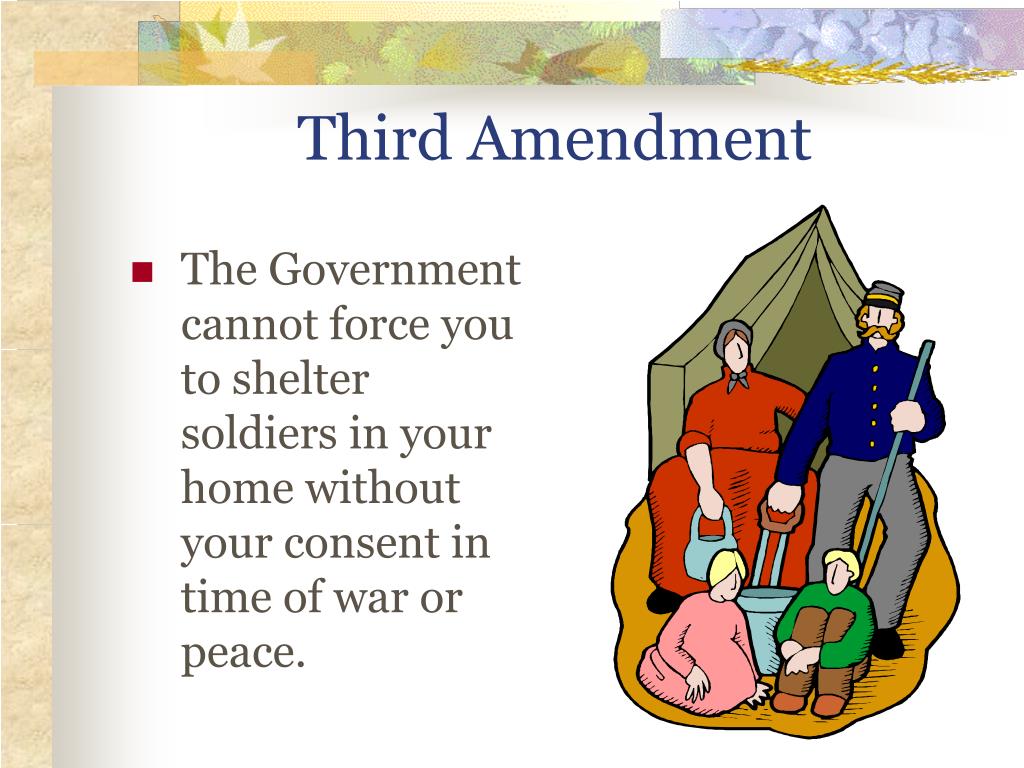 Third Amendment

The Government cannot force you to shelter soldiers in your home without your consent in time of war or peace.